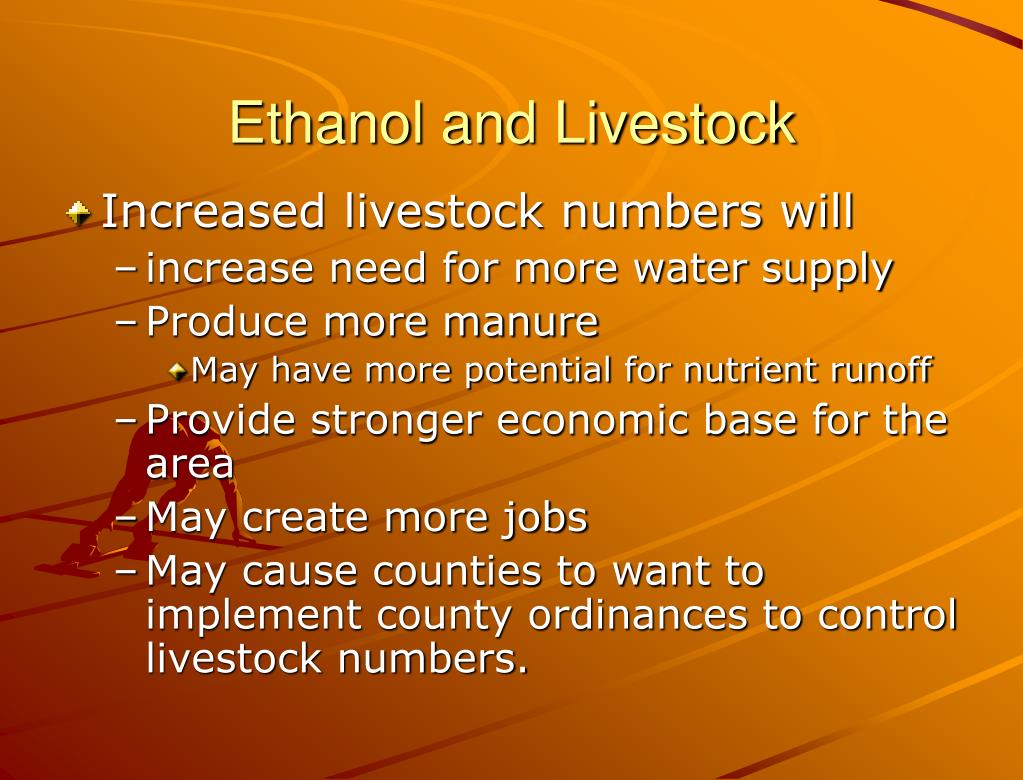 Ethanol and Livestock

Increased livestock numbers will

– increase need for more water supply

– Produce more manure

May have more potential for nutrient runoff

– Provide stronger economic base for the area

– May create more jobs

– May cause counties to want to implement county ordinances to control livestock numbers.